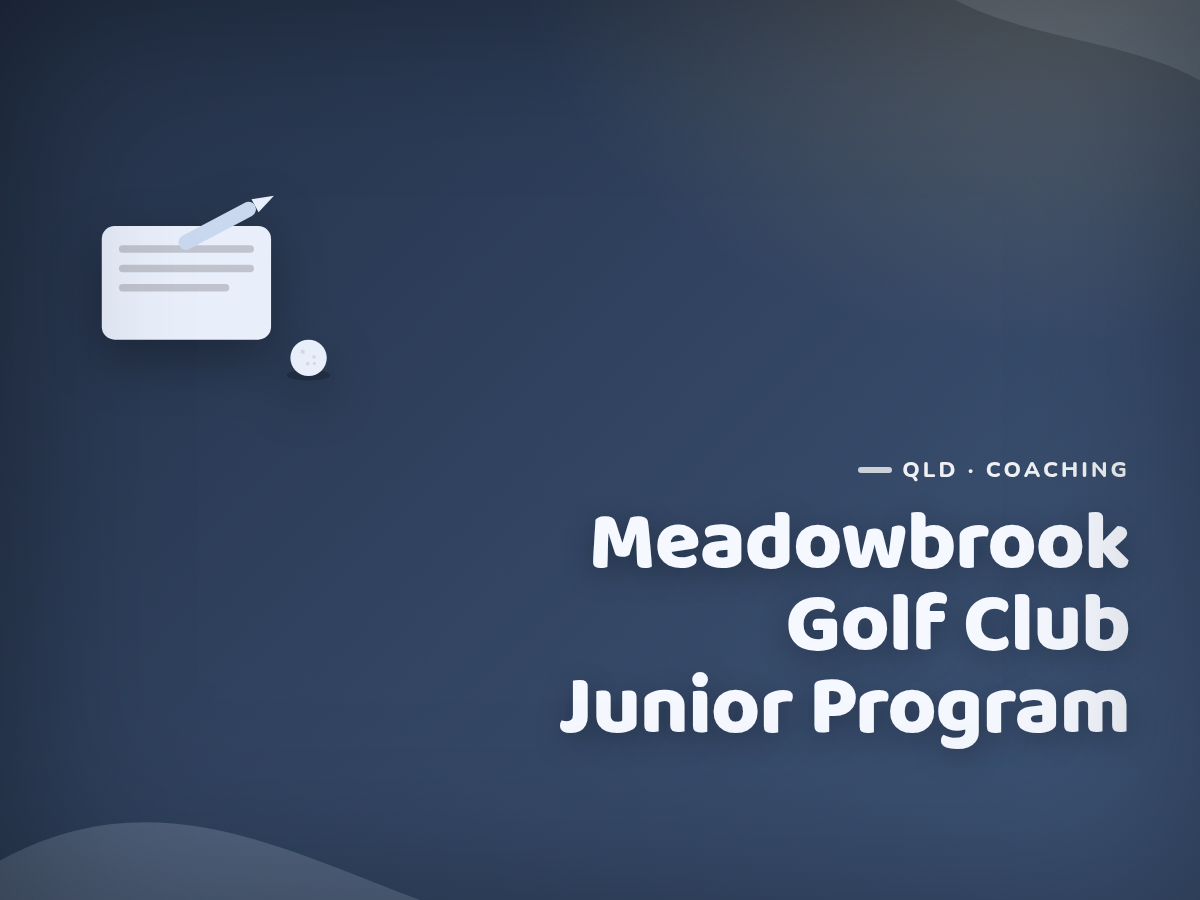 QLD · COACHING

Meadowbrook Golf Club Junior Program